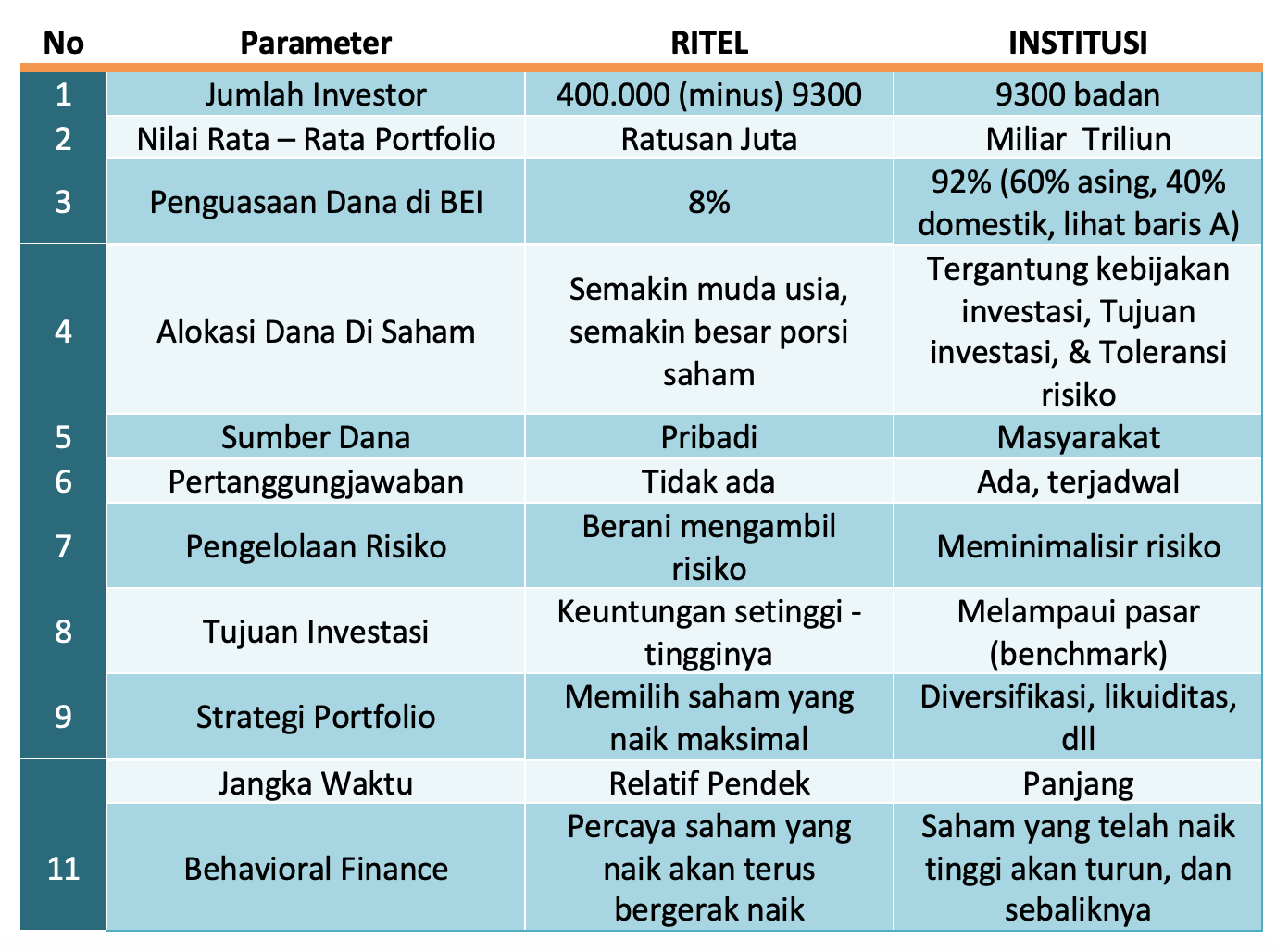 | No | Parameter | RITEL | INSTITUSI |
|---|---|---|---|
| 1 | Jumlah Investor | 400.000 (minus) 9300 | 9300 badan |
| 2 | Nilai Rata – Rata Portfolio | Ratusan Juta | Miliar Triliun |
| 3 | Penguasaan Dana di BEI | 8% | 92% (60% asing, 40% domestik, lihat baris A) |
| 4 | Alokasi Dana Di Saham | Semakin muda usia, semakin besar porsi saham | Tergantung kebijakan investasi, Tujuan investasi, & Toleransi risiko |
| 5 | Sumber Dana | Pribadi | Masyarakat |
| 6 | Pertanggungjawaban | Tidak ada | Ada, terjadwal |
| 7 | Pengelolaan Risiko | Berani mengambil risiko | Meminimalisir risiko |
| 8 | Tujuan Investasi | Keuntungan setinggi - tingginya | Melampaui pasar (benchmark) |
| 9 | Strategi Portfolio | Memilih saham yang naik maksimal | Diversifikasi, likuiditas, dll |
|  | Jangka Waktu | Relatif Pendek | Panjang |
| 11 | Behavioral Finance | Percaya saham yang naik akan terus bergerak naik | Saham yang telah naik tinggi akan turun, dan sebaliknya |